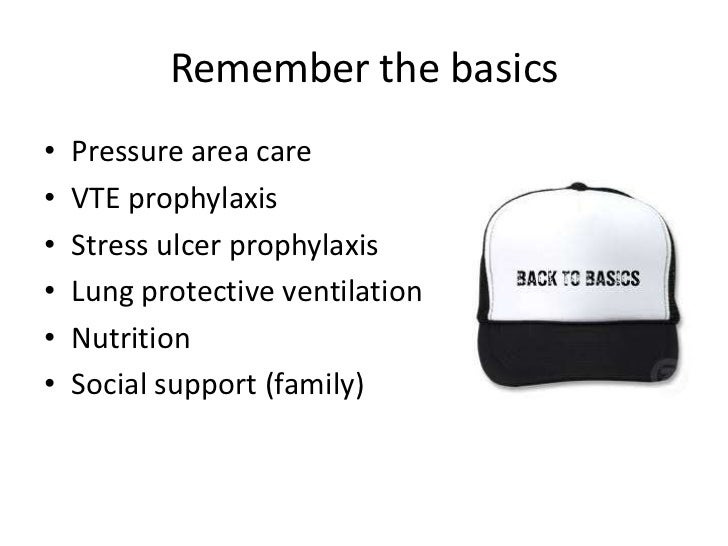 Remember the basics

• Pressure area care
• VTE prophylaxis
• Stress ulcer prophylaxis
• Lung protective ventilation
• Nutrition
• Social support (family)

BACK TO BASICS